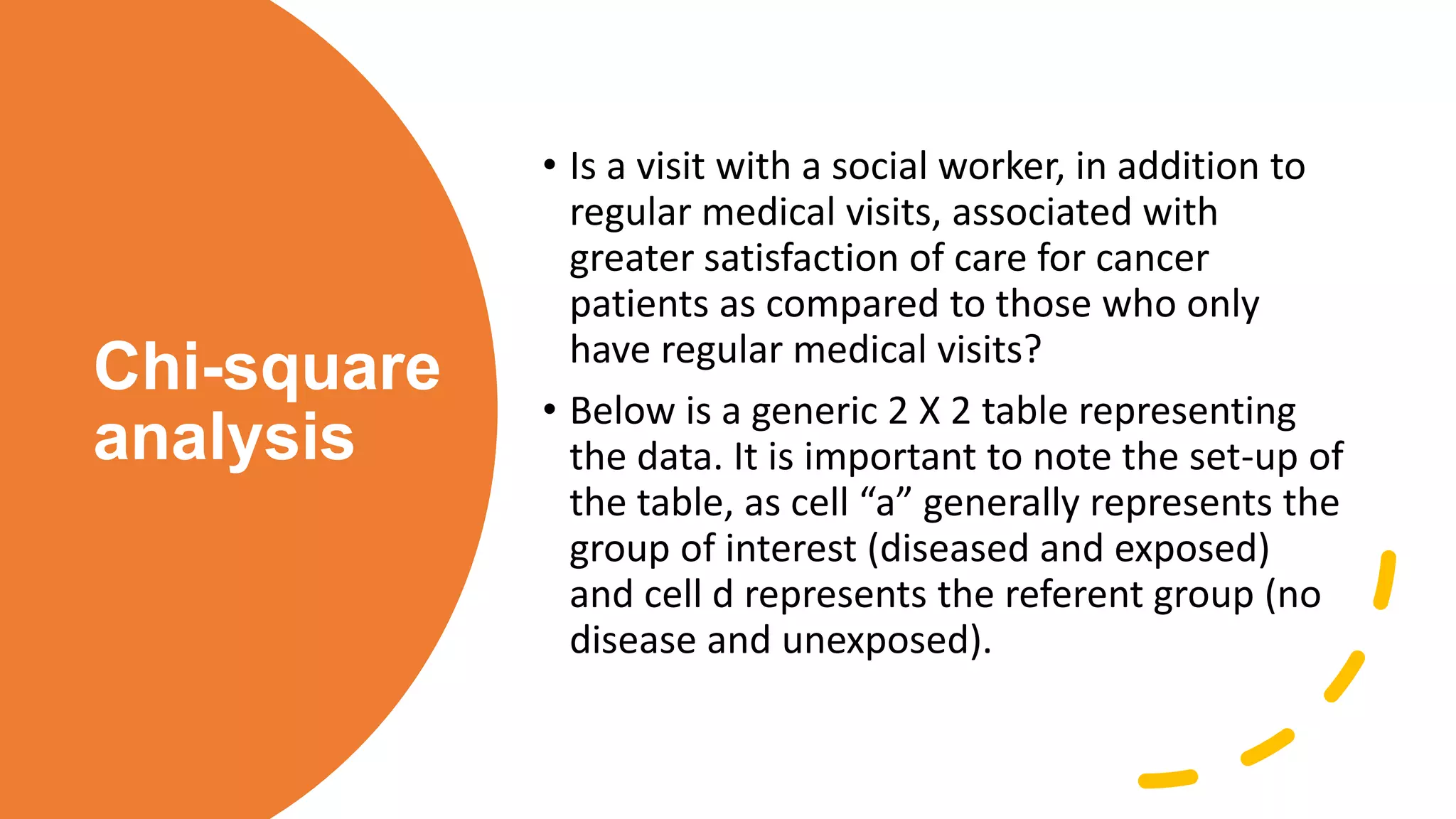 Chi-square analysis

• Is a visit with a social worker, in addition to regular medical visits, associated with greater satisfaction of care for cancer patients as compared to those who only have regular medical visits?

• Below is a generic 2 X 2 table representing the data. It is important to note the set-up of the table, as cell “a” generally represents the group of interest (diseased and exposed) and cell d represents the referent group (no disease and unexposed).